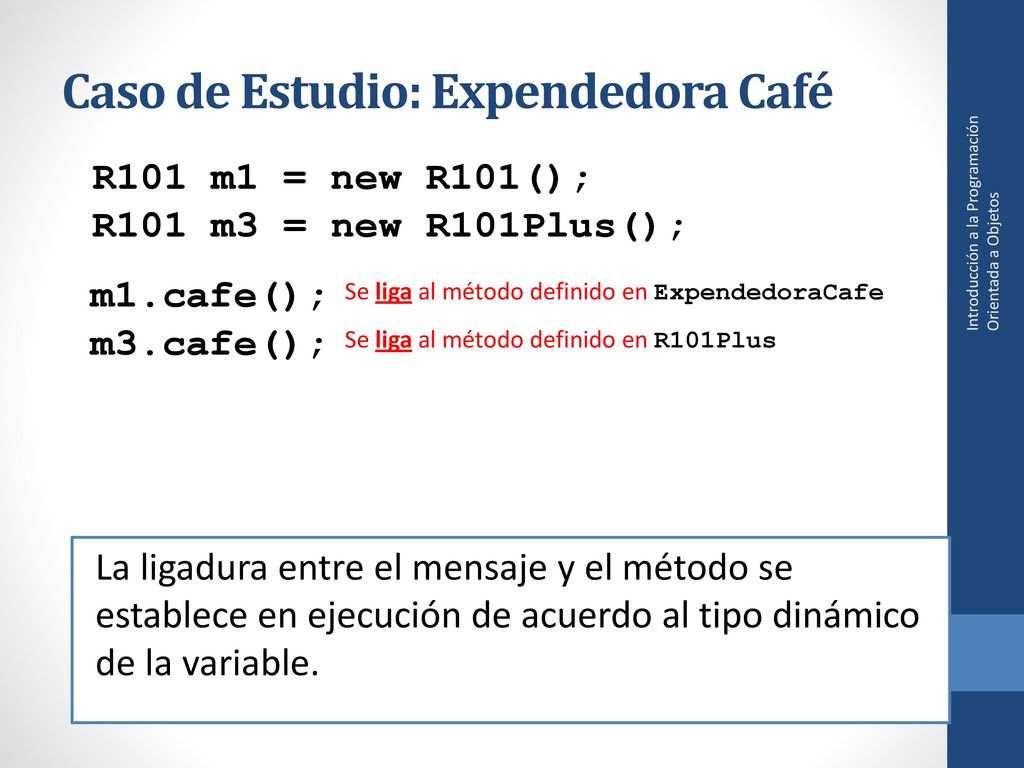 Caso de Estudio: Expendedora Café

R101 m1 = new R101();
R101 m3 = new R101Plus();

m1.cafe(); Se liga al método definido en ExpendedoraCafe
m3.cafe(); Se liga al método definido en R101Plus

La ligadura entre el mensaje y el método se establece en ejecución de acuerdo al tipo dinámico de la variable.

Introducción a la Programación Orientada a Objetos